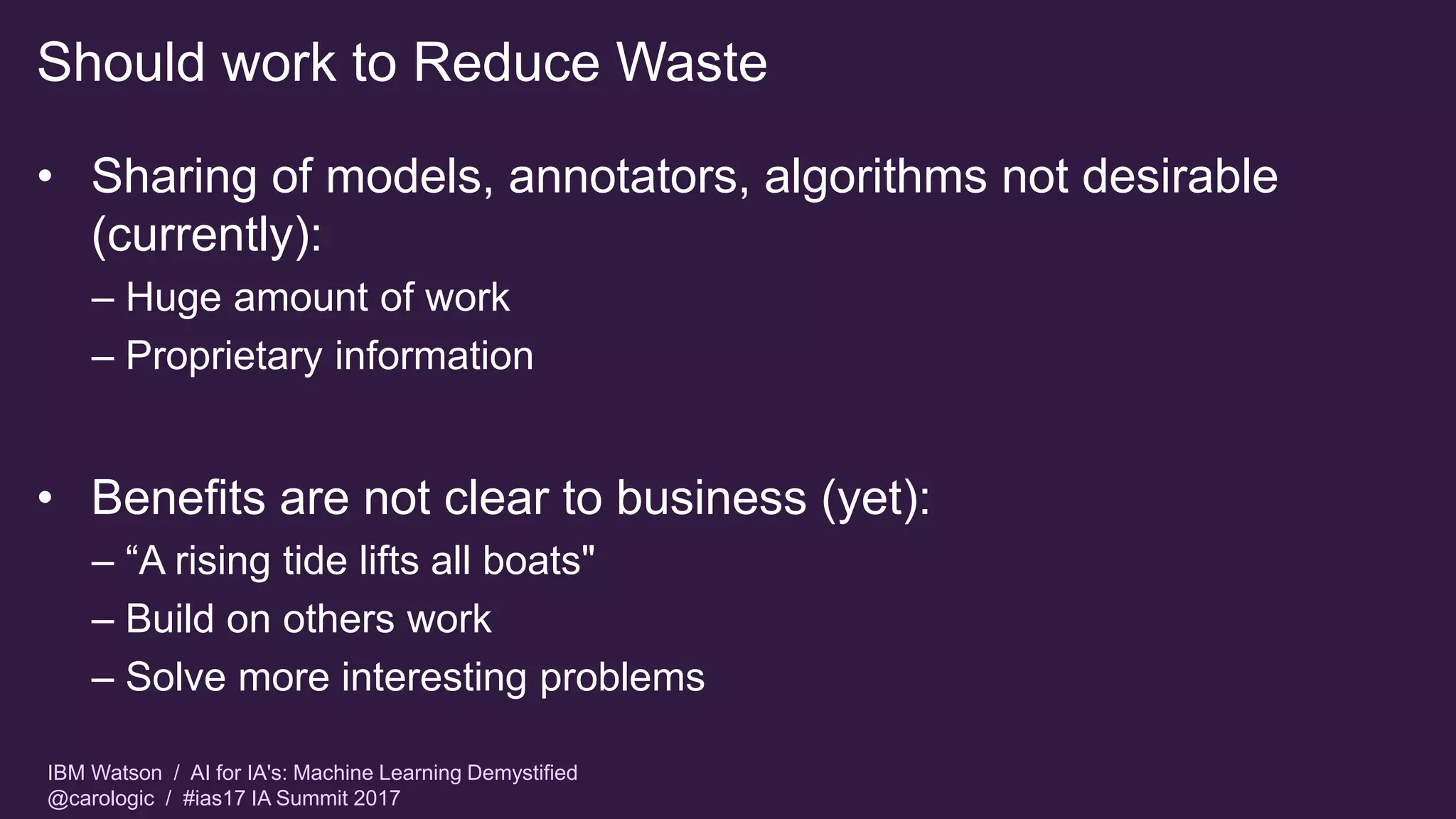 Should work to Reduce Waste

• Sharing of models, annotators, algorithms not desirable (currently):

– Huge amount of work

– Proprietary information

• Benefits are not clear to business (yet):

– “A rising tide lifts all boats"

– Build on others work

– Solve more interesting problems

IBM Watson / AI for IA's: Machine Learning Demystified
@carologic / #ias17 IA Summit 2017